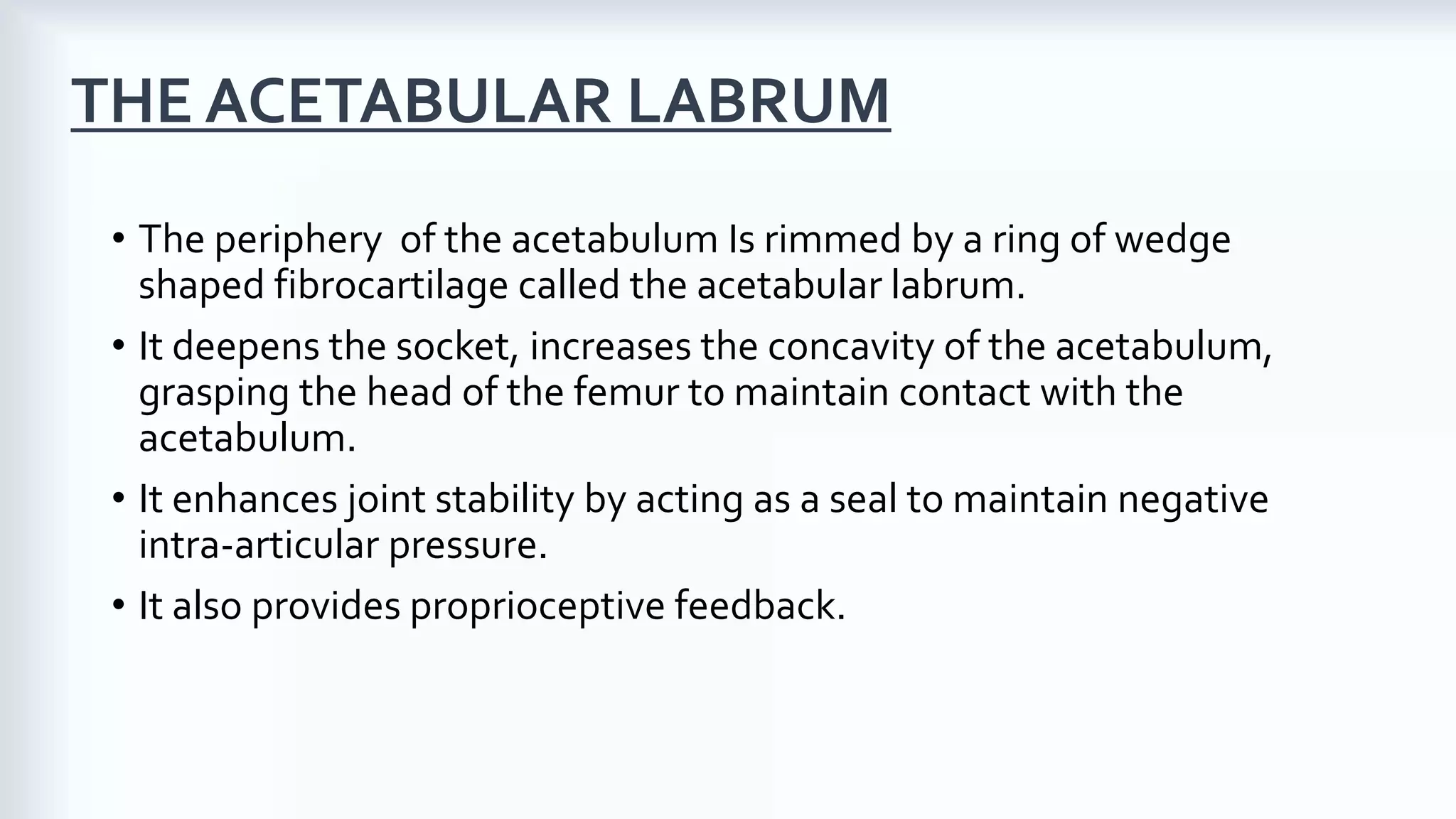 THE ACETABULAR LABRUM

• The periphery  of the acetabulum Is rimmed by a ring of wedge shaped fibrocartilage called the acetabular labrum.
• It deepens the socket, increases the concavity of the acetabulum, grasping the head of the femur to maintain contact with the acetabulum.
• It enhances joint stability by acting as a seal to maintain negative intra-articular pressure.
• It also provides proprioceptive feedback.